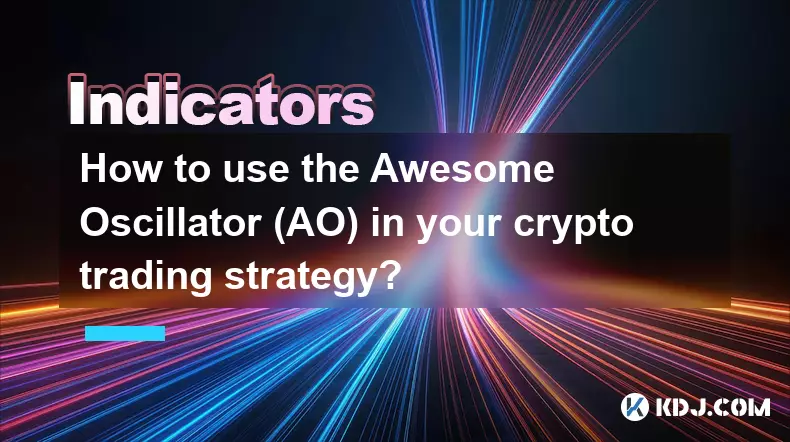 Indicators

How to use the Awesome Oscillator (AO) in your crypto trading strategy?

KDJ.COM